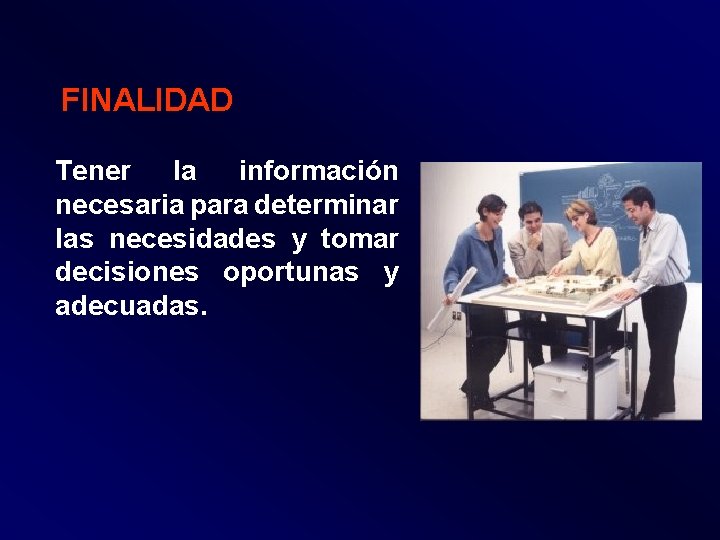 FINALIDAD

Tener la información necesaria para determinar las necesidades y tomar decisiones oportunas y adecuadas.